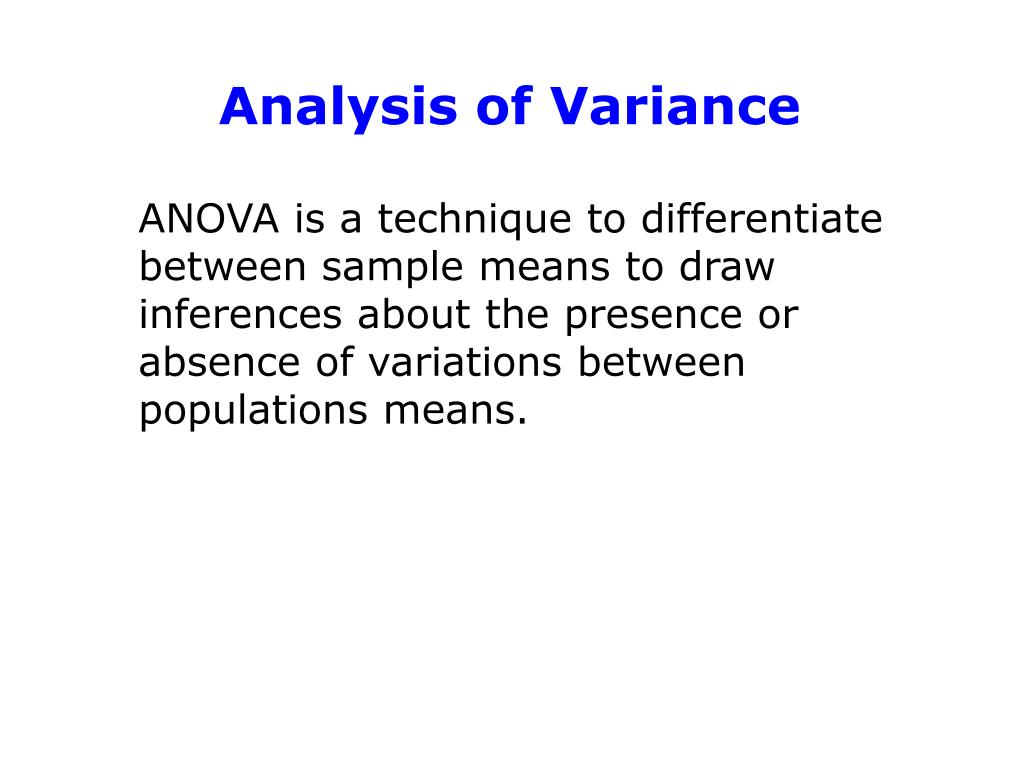 Analysis of Variance

ANOVA is a technique to differentiate between sample means to draw inferences about the presence or absence of variations between populations means.